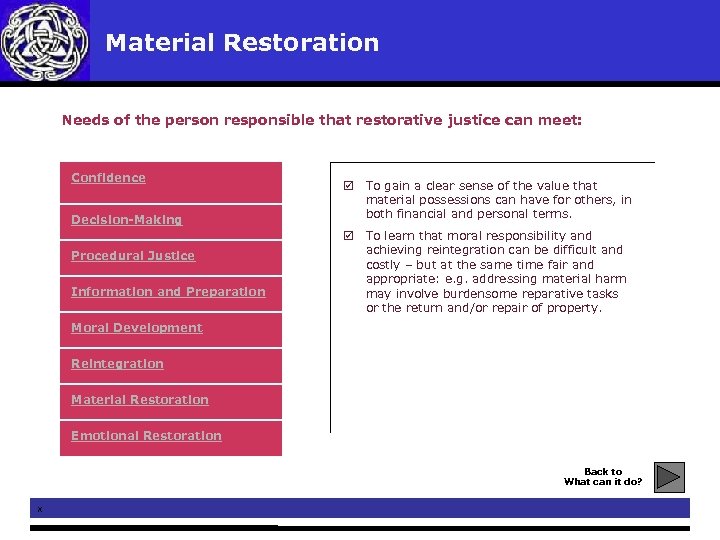 Material Restoration

Needs of the person responsible that restorative justice can meet:

Confidence

Decision-Making

Procedural Justice

Information and Preparation

Moral Development

Reintegration

Material Restoration

Emotional Restoration

☑ To gain a clear sense of the value that material possessions can have for others, in both financial and personal terms.

☑ To learn that moral responsibility and achieving reintegration can be difficult and costly – but at the same time fair and appropriate: e.g. addressing material harm may involve burdensome reparative tasks or the return and/or repair of property.

Back to What can it do?

x